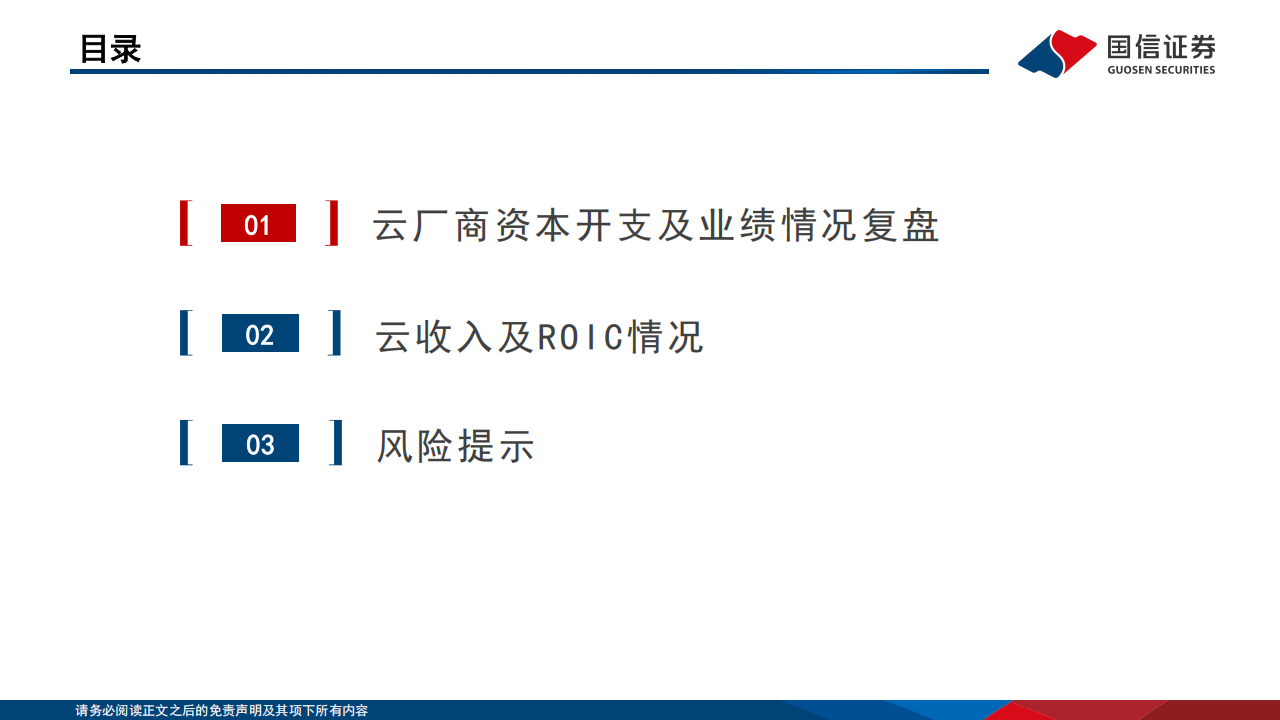 目录

国信证券
GUOSEN SECURITIES

01 云厂商资本开支及业绩情况复盘

02 云收入及ROIC情况

03 风险提示

请务必阅读正文之后的免责声明及其项下所有内容